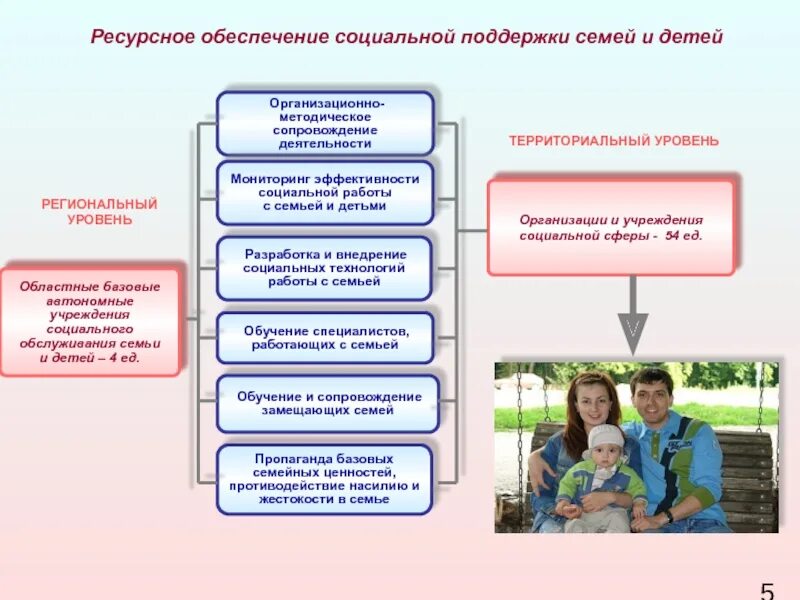 Ресурсное обеспечение социальной поддержки семей и детей

РЕГИОНАЛЬНЫЙ УРОВЕНЬ

Областные базовые автономные учреждения социального обслуживания семьи и детей – 4 ед.

Организационно-методическое сопровождение деятельности

Мониторинг эффективности социальной работы с семьей и детьми

Разработка и внедрение социальных технологий работы с семьей

Обучение специалистов, работающих с семьей

Обучение и сопровождение замещающих семей

Пропаганда базовых семейных ценностей, противодействие насилию и жестокости в семье

ТЕРРИТОРИАЛЬНЫЙ УРОВЕНЬ

Организации и учреждения социальной сферы - 54 ед.

5